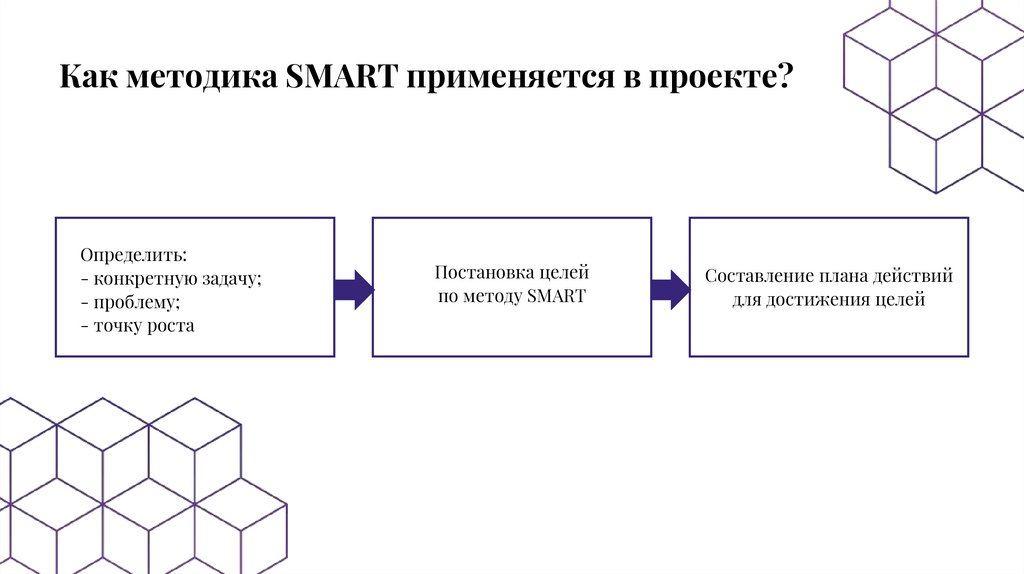 Как методика SMART применяется в проекте?

Определить:
- конкретную задачу;
- проблему;
- точку роста

Постановка целей по методу SMART

Составление плана действий для достижения целей